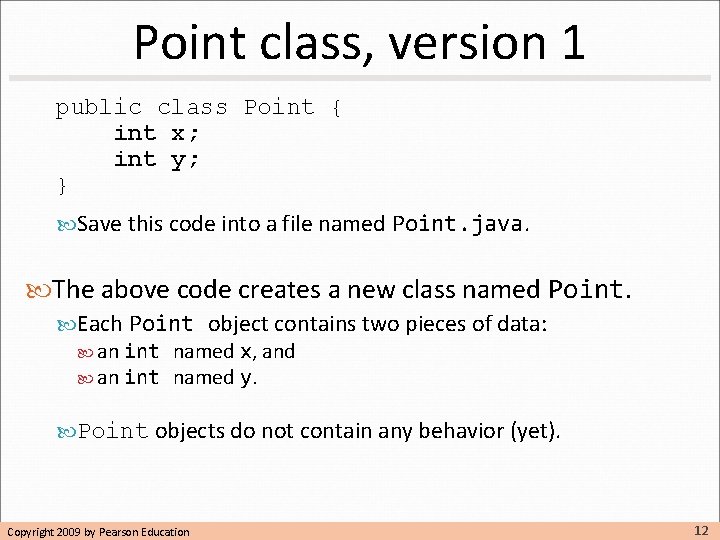 Point class, version 1

public class Point {
    int x;
    int y;
}

Save this code into a file named Point.java.

The above code creates a new class named Point.

Each Point object contains two pieces of data:

an int named x, and

an int named y.

Point objects do not contain any behavior (yet).

Copyright 2009 by Pearson Education

12